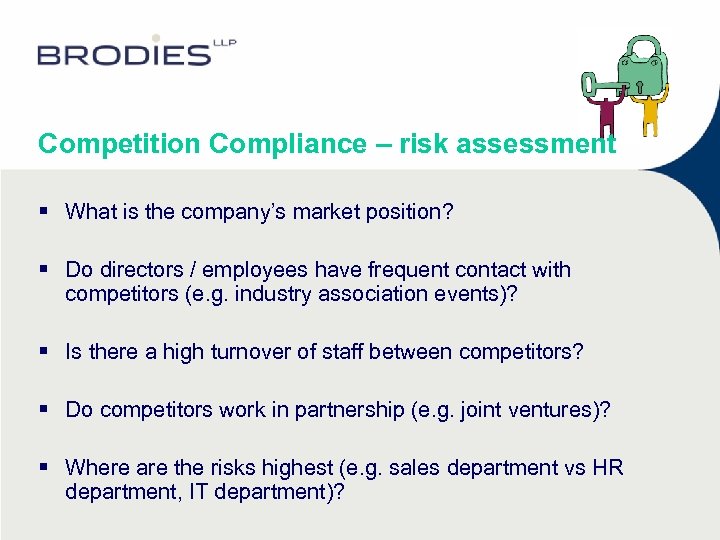 BRODIES LLP

Competition Compliance – risk assessment

▪ What is the company's market position?

▪ Do directors / employees have frequent contact with competitors (e.g. industry association events)?

▪ Is there a high turnover of staff between competitors?

▪ Do competitors work in partnership (e.g. joint ventures)?

▪ Where are the risks highest (e.g. sales department vs HR department, IT department)?